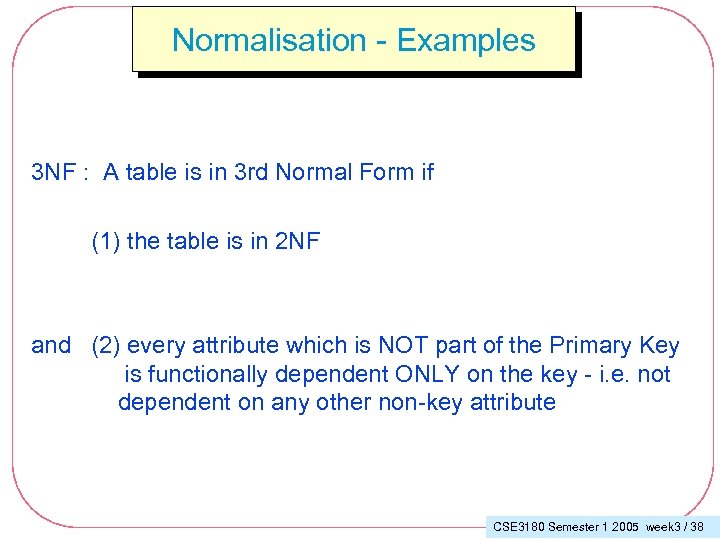 Normalisation - Examples

3NF : A table is in 3rd Normal Form if

(1) the table is in 2NF

and (2) every attribute which is NOT part of the Primary Key is functionally dependent ONLY on the key - i.e. not dependent on any other non-key attribute

CSE3180 Semester 1 2005 week3 / 38